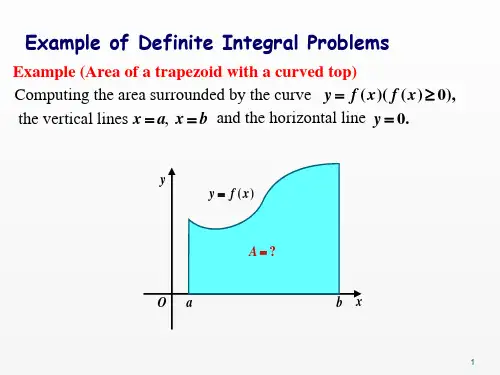 Example of Definite Integral Problems

Example (Area of a trapezoid with a curved top)

Computing the area surrounded by the curve $y = f(x)(f(x) \geq 0)$, the vertical lines $x = a$, $x = b$ and the horizontal line $y = 0$.

$y$

$y = f(x)$

$A = ?$

$O$ $a$ $b$ $x$

1